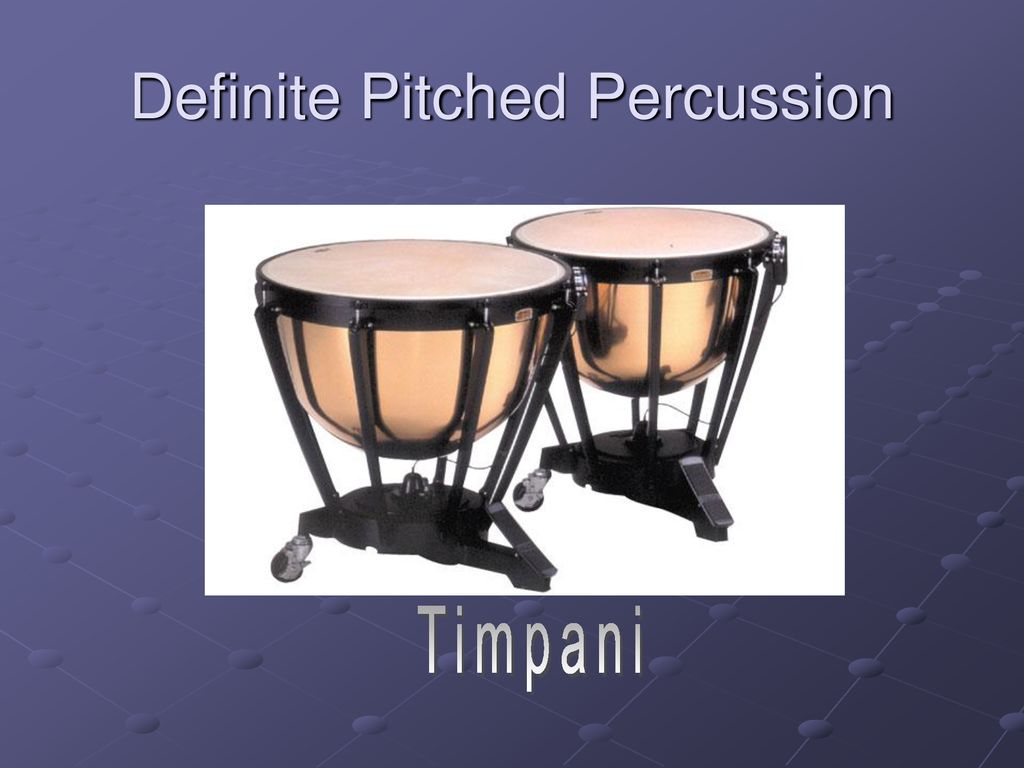 Definite Pitched Percussion

Timpani